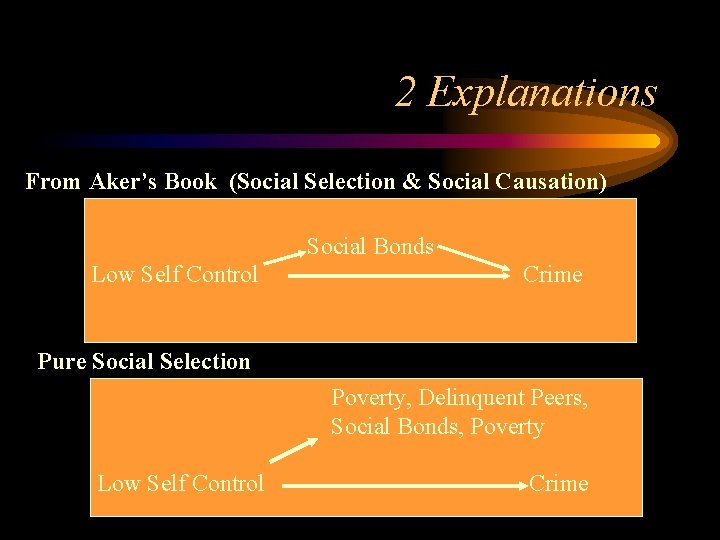 2 Explanations

From Aker's Book (Social Selection & Social Causation)

Social Bonds

Low Self Control

Crime

Pure Social Selection

Poverty, Delinquent Peers, Social Bonds, Poverty

Low Self Control

Crime